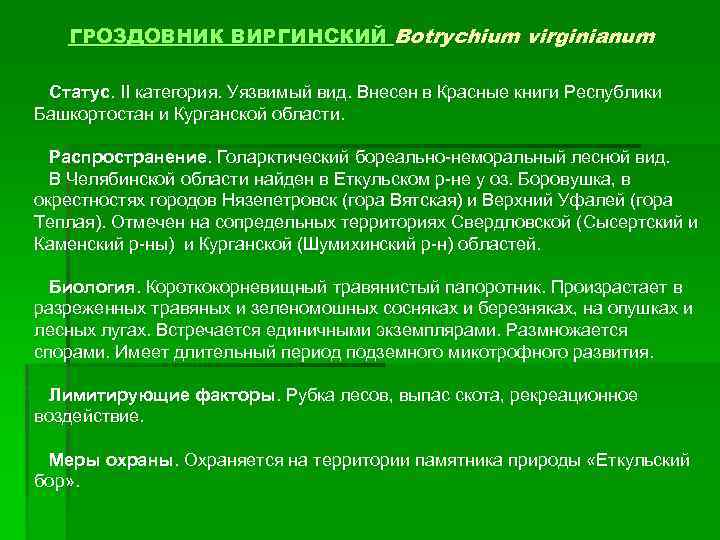 ГРОЗДОВНИК ВИРГИНСКИЙ Botrychium virginianum

Статус. II категория. Уязвимый вид. Внесен в Красные книги Республики Башкортостан и Курганской области.

Распространение. Голарктический бореально-неморальный лесной вид. В Челябинской области найден в Еткульском р-не у оз. Боровушка, в окрестностях городов Нязепетровск (гора Вятская) и Верхний Уфалей (гора Теплая). Отмечен на сопредельных территориях Свердловской (Сысертский и Каменский р-ны) и Курганской (Шумихинский р-н) областей.

Биология. Короткокорневищный травянистый папоротник. Произрастает в разреженных травяных и зеленомошных сосняках и березняках, на опушках и лесных лугах. Встречается единичными экземплярами. Размножается спорами. Имеет длительный период подземного микотрофного развития.

Лимитирующие факторы. Рубка лесов, выпас скота, рекреационное воздействие.

Меры охраны. Охраняется на территории памятника природы «Еткульский бор».